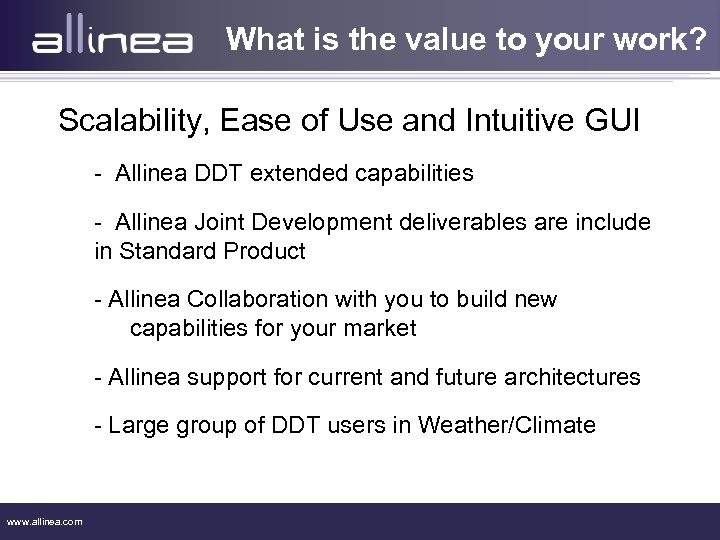 allinea What is the value to your work?

Scalability, Ease of Use and Intuitive GUI

- Allinea DDT extended capabilities

- Allinea Joint Development deliverables are include in Standard Product

- Allinea Collaboration with you to build new capabilities for your market

- Allinea support for current and future architectures

- Large group of DDT users in Weather/Climate

www.allinea.com